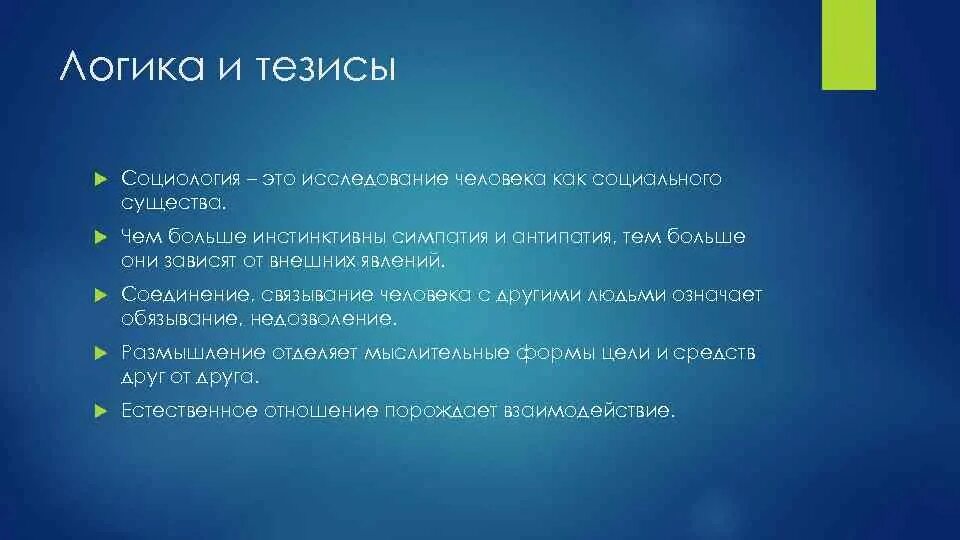 Логика и тезисы

Социология – это исследование человека как социального существа.

Чем больше инстинктивны симпатия и антипатия, тем больше они зависят от внешних явлений.

Соединение, связывание человека с другими людьми означает обязывание, недозволение.

Размышление отделяет мыслительные формы цели и средств друг от друга.

Естественное отношение порождает взаимодействие.